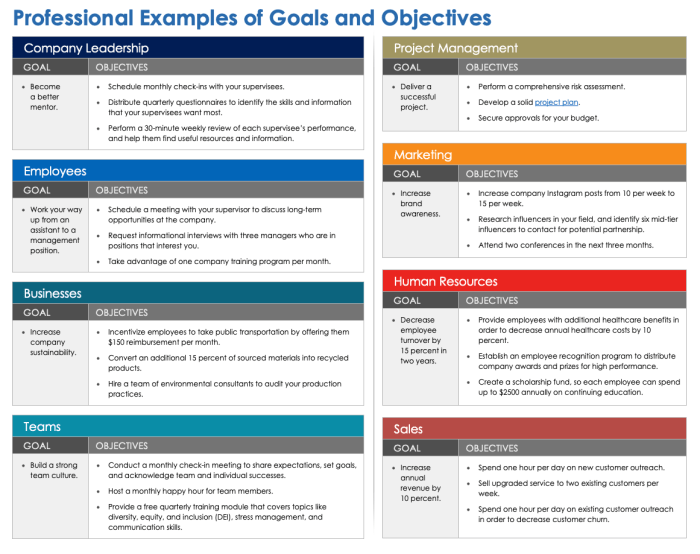 Professional Examples of Goals and Objectives

Company Leadership

| GOAL | OBJECTIVES |
|---|---|
| • Become a better mentor. | • Schedule monthly check-ins with your supervisees. • Distribute quarterly questionnaires to identify the skills and information that your supervisees want most. • Perform a 30-minute weekly review of each supervisee's performance, and help them find useful resources and information. |

Employees

| GOAL | OBJECTIVES |
|---|---|
| • Work your way up from an assistant to a management position. | • Schedule a meeting with your supervisor to discuss long-term opportunities at the company. • Request informational interviews with three managers who are in positions that interest you. • Take advantage of one company training program per month. |

Businesses

| GOAL | OBJECTIVES |
|---|---|
| • Increase company sustainability. | • Incentivize employees to take public transportation by offering them $150 reimbursement per month. • Convert an additional 15 percent of sourced materials into recycled products. • Hire a team of environmental consultants to audit your production practices. |

Teams

| GOAL | OBJECTIVES |
|---|---|
| • Build a strong team culture. | • Conduct a monthly check-in meeting to share expectations, set goals, and acknowledge team and individual successes. • Host a monthly happy hour for team members. • Provide a free quarterly training module that covers topics like diversity, equity, and inclusion (DEI), stress management, and communication skills. |

Project Management

| GOAL | OBJECTIVES |
|---|---|
| • Deliver a successful project. | • Perform a comprehensive risk assessment. • Develop a solid project plan. • Secure approvals for your budget. |

Marketing

| GOAL | OBJECTIVES |
|---|---|
| • Increase brand awareness. | • Increase company Instagram posts from 10 per week to 15 per week. • Research influencers in your field, and identify six mid-tier influencers to contact for potential partnership. • Attend two conferences in the next three months. |

Human Resources

| GOAL | OBJECTIVES |
|---|---|
| • Decrease employee turnover by 15 percent in two years. | • Provide employees with additional healthcare benefits in order to decrease annual healthcare costs by 10 percent. • Establish an employee recognition program to distribute company awards and prizes for high performance. • Create a scholarship fund, so each employee can spend up to $2500 annually on continuing education. |

Sales

| GOAL | OBJECTIVES |
|---|---|
| • Increase annual revenue by 10 percent. | • Spend one hour per day on new customer outreach. • Sell upgraded service to two existing customers per week. • Spend one hour per day on existing customer outreach in order to decrease customer churn. |